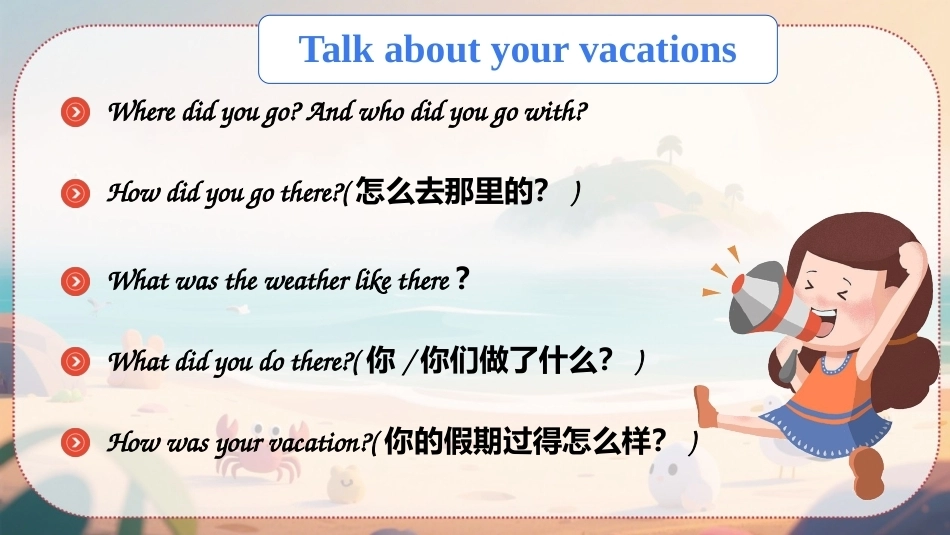 Talk about your vacations

Where did you go? And who did you go with?

How did you go there?(怎么去那里的？ )

What was the weather like there？

What did you do there?(你 /你们做了什么？ )

How was your vacation?(你的假期过得怎么样？ )